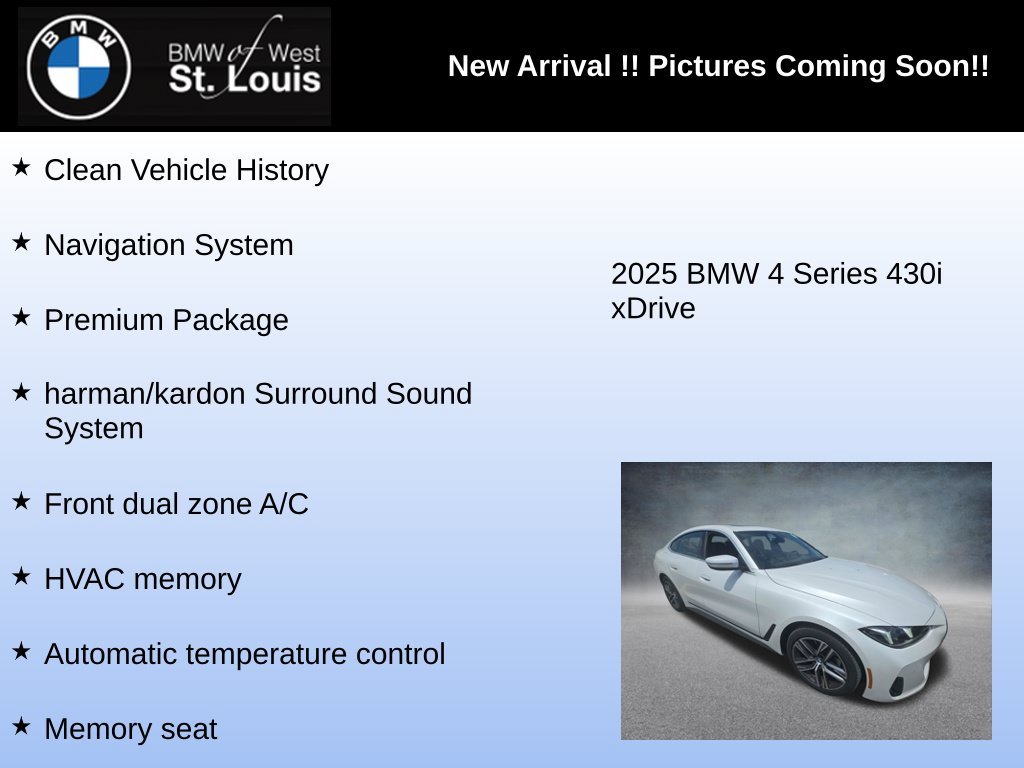 BMW

BMW of West St. Louis

New Arrival !! Pictures Coming Soon!!

★ Clean Vehicle History

★ Navigation System

★ Premium Package

★ harman/kardon Surround Sound System

★ Front dual zone A/C

★ HVAC memory

★ Automatic temperature control

★ Memory seat

2025 BMW 4 Series 430i xDrive